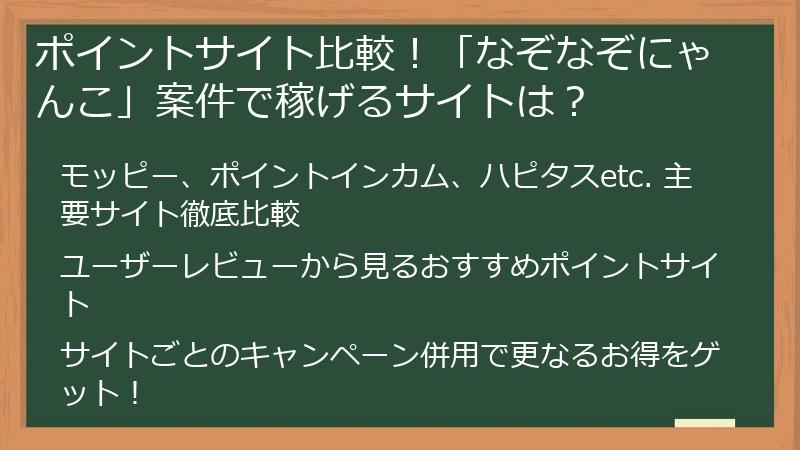 ポイントサイト比較！「なぞなぞにゃんこ」案件で稼げるサイトは？

モッピー、ポイントインカム、ハピタスetc. 主要サイト徹底比較

ユーザーレビューから見るおすすめポイントサイト

サイトごとのキャンペーン併用で更なるお得をゲット！